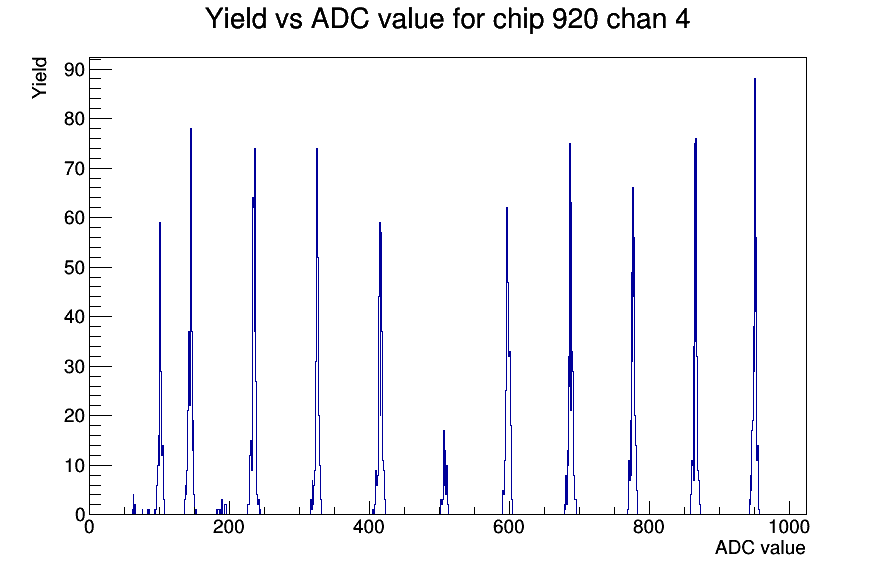 Yield vs ADC value for chip 920 chan 4

Yield

90
80
70
60
50
40
30
20
10
0

0
200
400
600
800
1000

ADC value